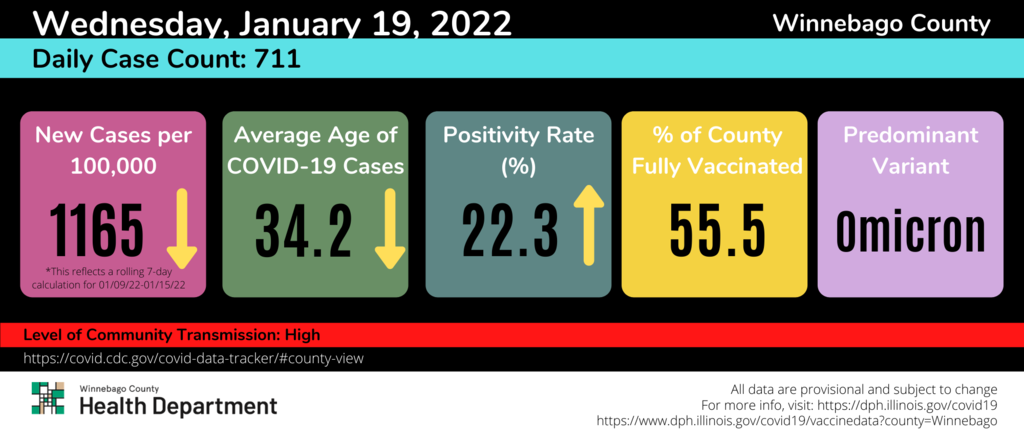 Wednesday, January 19, 2022

Winnebago County

Daily Case Count: 711

New Cases per 100,000

1165

*This reflects a rolling 7-day calculation for 01/09/22-01/15/22

Average Age of COVID-19 Cases

34.2

Positivity Rate (%)

22.3

% of County Fully Vaccinated

55.5

Predominant Variant

Omicron

Level of Community Transmission: High

https://covid.cdc.gov/covid-data-tracker/#county-view

Winnebago County
Health Department

All data are provisional and subject to change
For more info, visit: https://dph.illinois.gov/covid19
https://www.dph.illinois.gov/covid19/vaccinedata?county=Winnebago